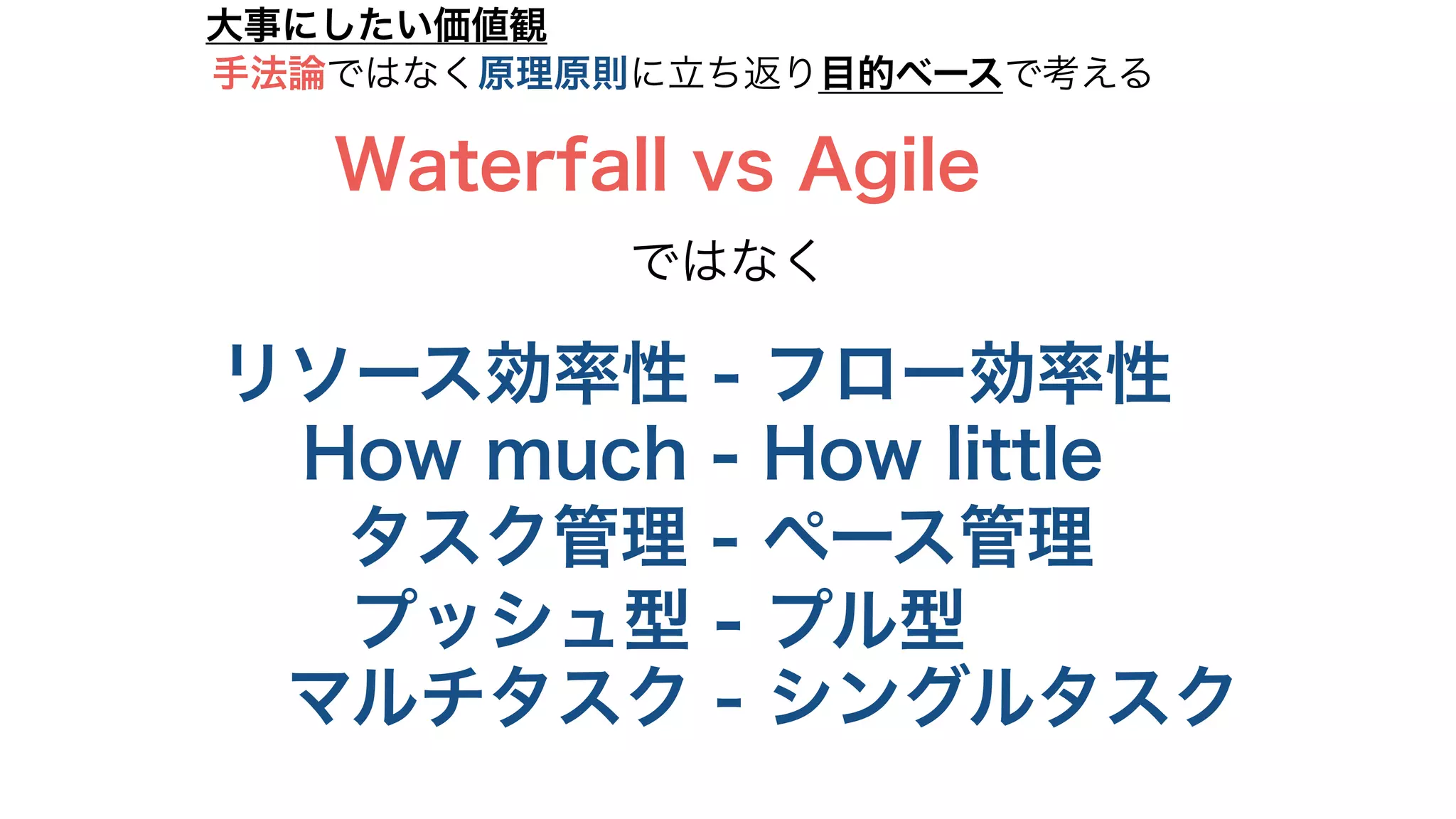 大事にしたい価値観
手法論ではなく原理原則に立ち返り目的ベースで考える

Waterfall vs Agile

ではなく

リソース効率性 - フロー効率性
How much - How little
タスク管理 - ペース管理
プッシュ型 - プル型
マルチタスク - シングルタスク